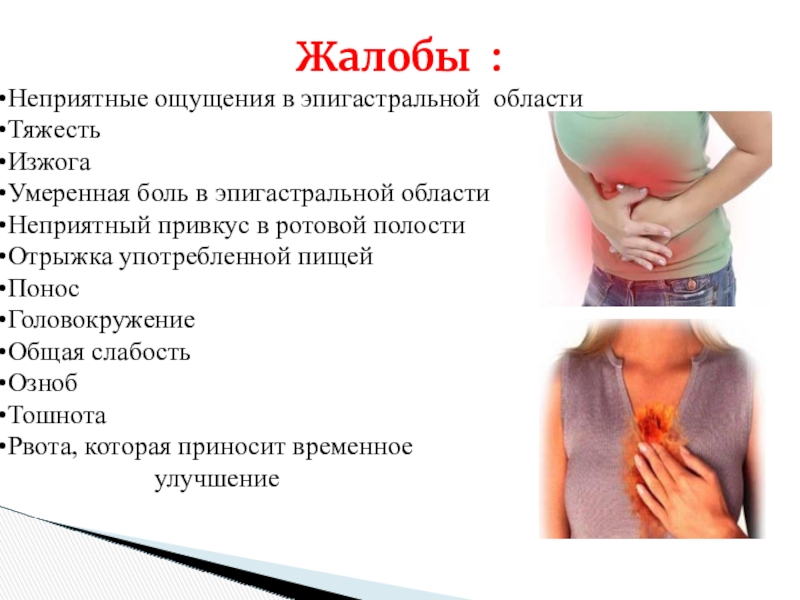 Жалобы :

•Неприятные ощущения в эпигастральной области
•Тяжесть
•Изжога
•Умеренная боль в эпигастральной области
•Неприятный привкус в ротовой полости
•Отрыжка употребленной пищей
•Понос
•Головокружение
•Общая слабость
•Озноб
•Тошнота
•Рвота, которая приносит временное улучшение